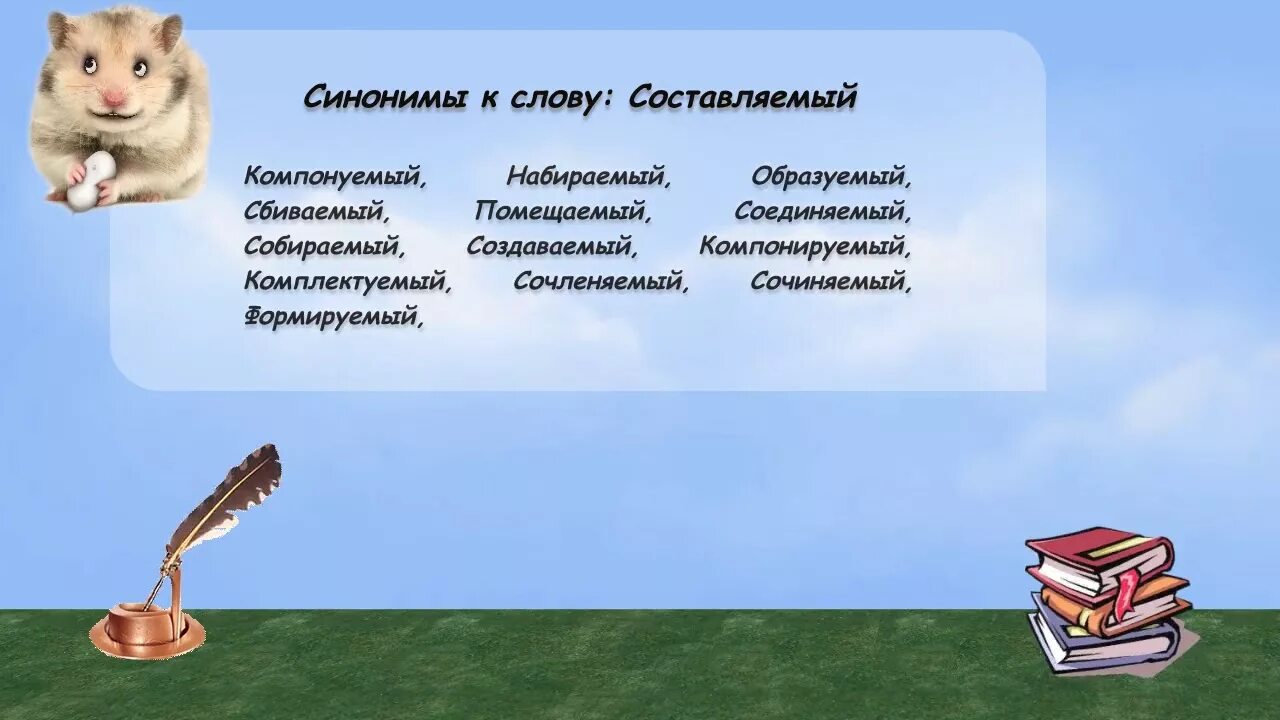 Синонимы к слову: Составляемый

Компонуемый, Набираемый, Образуемый, Сбиваемый, Помещаемый, Соединяемый, Собираемый, Создаваемый, Компонируемый, Комплектуемый, Сочленяемый, Сочиняемый, Формируемый,